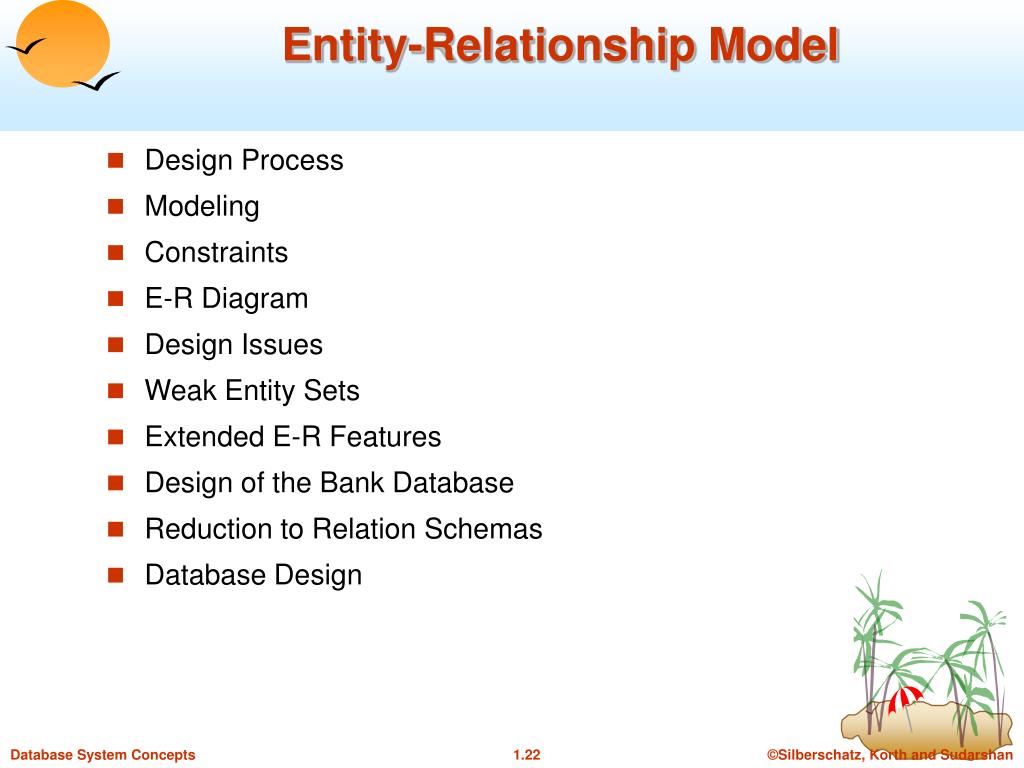 Entity-Relationship Model

- Design Process
- Modeling
- Constraints
- E-R Diagram
- Design Issues
- Weak Entity Sets
- Extended E-R Features
- Design of the Bank Database
- Reduction to Relation Schemas
- Database Design

Database System Concepts
1.22
©Silberschatz, Korth and Sudarshan